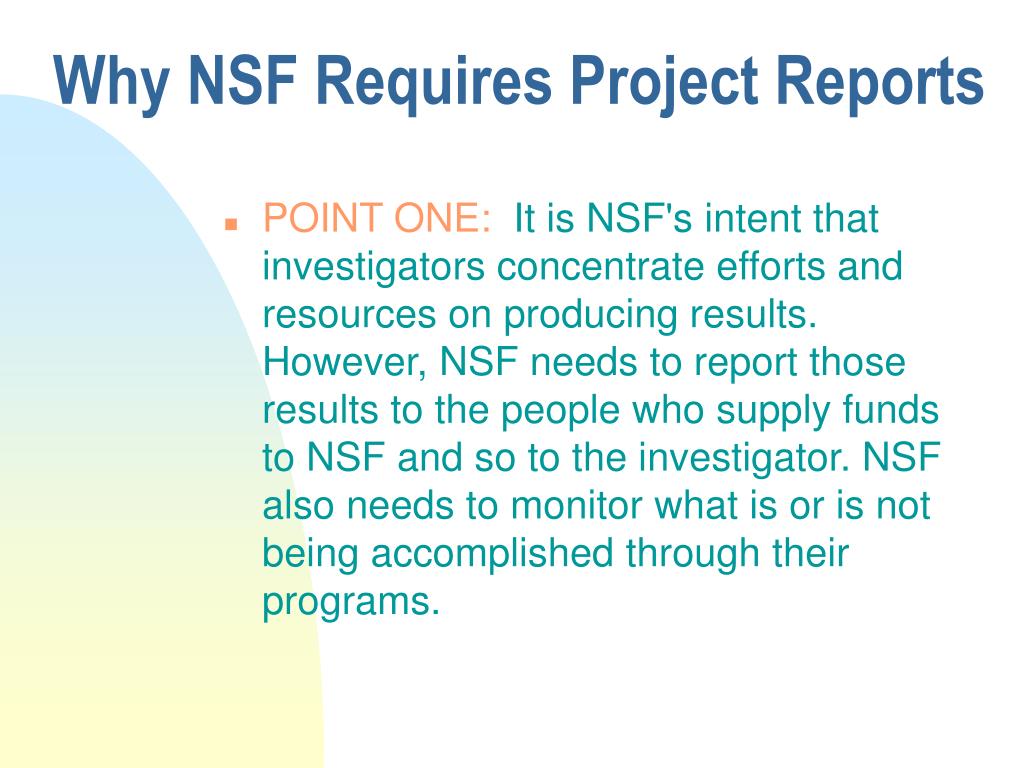 Why NSF Requires Project Reports

POINT ONE: It is NSF's intent that investigators concentrate efforts and resources on producing results. However, NSF needs to report those results to the people who supply funds to NSF and so to the investigator. NSF also needs to monitor what is or is not being accomplished through their programs.